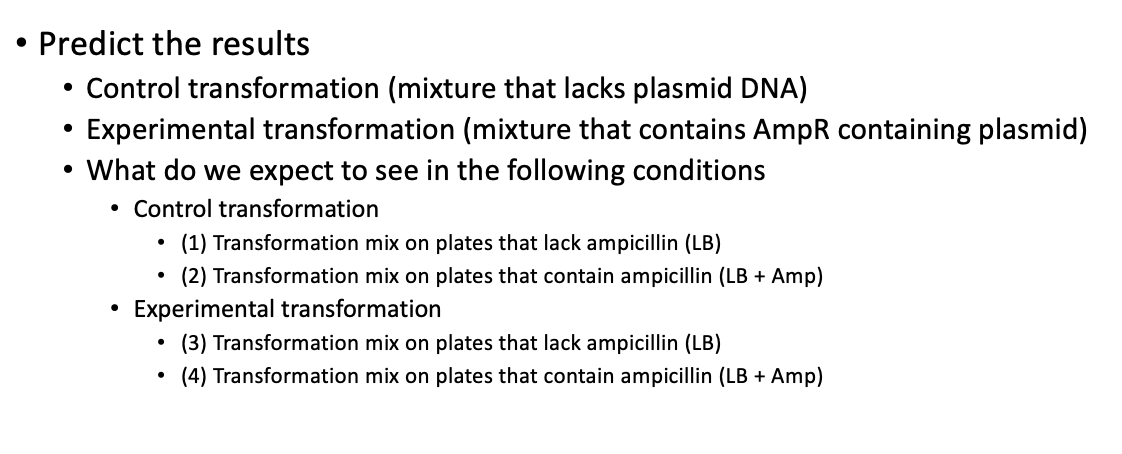 • Predict the results
• Control transformation (mixture that lacks plasmid DNA)
• Experimental transformation (mixture that contains AmpR containing plasmid)
• What do we expect to see in the following conditions
• Control transformation
• (1) Transformation mix on plates that lack ampicillin (LB)
• (2) Transformation mix on plates that contain ampicillin (LB + Amp)
• Experimental transformation
• (3) Transformation mix on plates that lack ampicillin (LB)
• (4) Transformation mix on plates that contain ampicillin (LB + Amp)